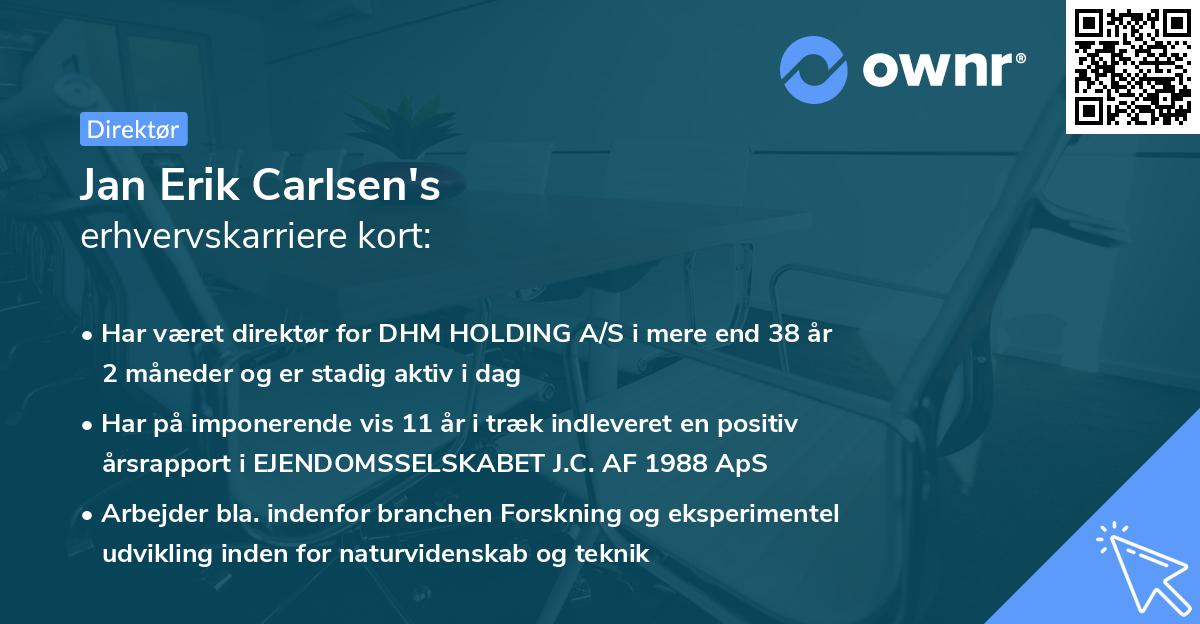 ownr®

Direktør

Jan Erik Carlsen's
erhvervskarriere kort:

• Har været direktør for DHM HOLDING A/S i mere end 38 år 2 måneder og er stadig aktiv i dag

• Har på imponerende vis 11 år i træk indleveret en positiv årsrapport i EJENDOMSSELSKABET J.C. AF 1988 ApS

• Arbejder bla. indenfor branchen Forskning og eksperimentel udvikling inden for naturvidenskab og teknik